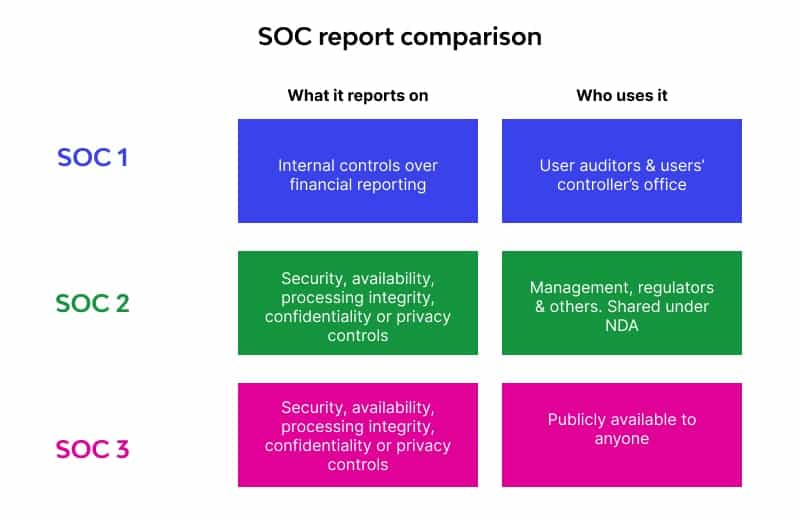 SOC report comparison

| | What it reports on | Who uses it |
|---|---|---|
| SOC 1 | Internal controls over financial reporting | User auditors & users' controller's office |
| SOC 2 | Security, availability, processing integrity, confidentiality or privacy controls | Management, regulators & others. Shared under NDA |
| SOC 3 | Security, availability, processing integrity, confidentiality or privacy controls | Publicly available to anyone |